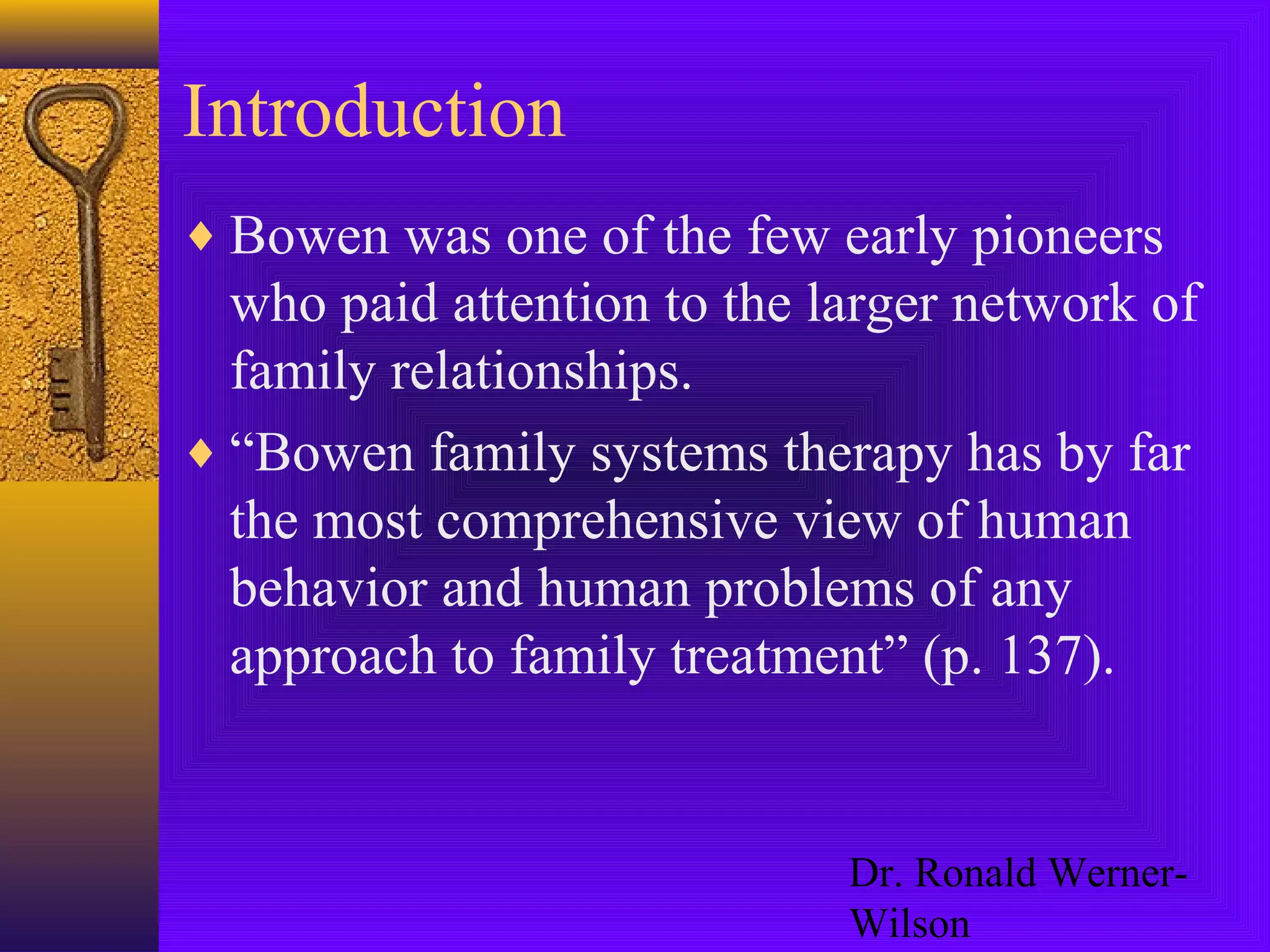 Introduction

♦ Bowen was one of the few early pioneers who paid attention to the larger network of family relationships.

♦ “Bowen family systems therapy has by far the most comprehensive view of human behavior and human problems of any approach to family treatment” (p. 137).

Dr. Ronald Werner-Wilson